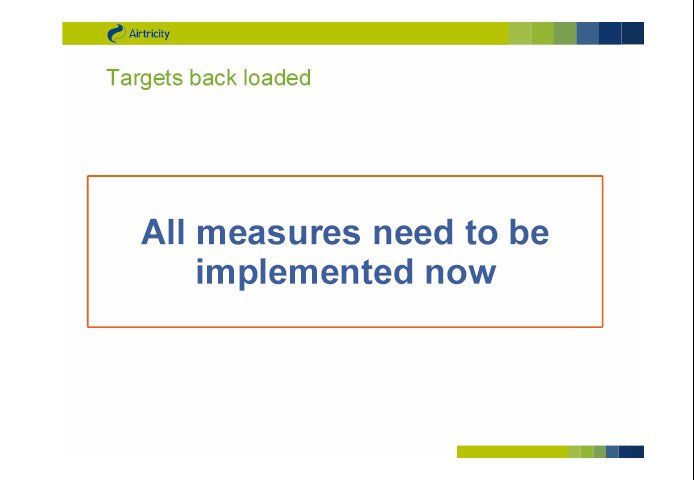 Airtricity

Targets back loaded

All measures need to be implemented now